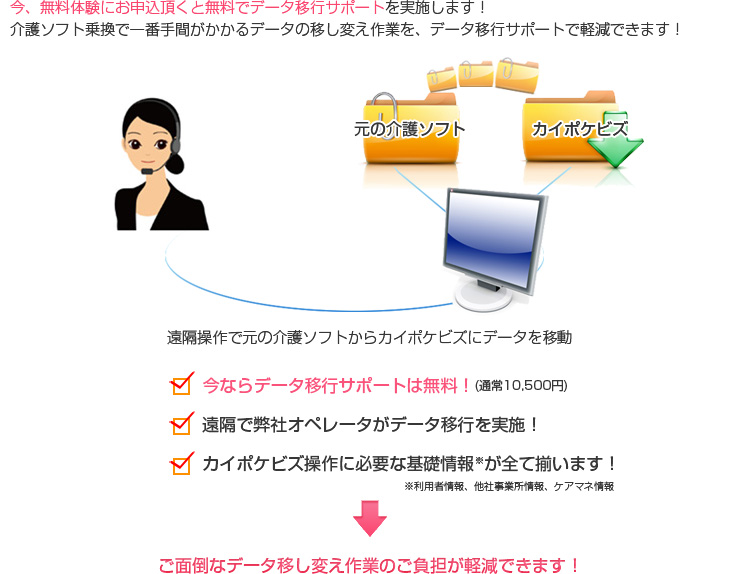 今、無料体験にお申込頂くと無料でデータ移行サポートを実施します！
介護ソフト乗換で一番手間がかかるデータの移し変え作業を、データ移行サポートで軽減できます！

元の介護ソフト

カイポケビズ

遠隔操作で元の介護ソフトからカイポケビズにデータを移動

今ならデータ移行サポートは無料！(通常10,500円)

遠隔で弊社オペレータがデータ移行を実施！

カイポケビズ操作に必要な基礎情報※が全て揃います！

※利用者情報、他社事業所情報、ケアマネ情報

ご面倒なデータ移し変え作業のご負担が軽減できます！